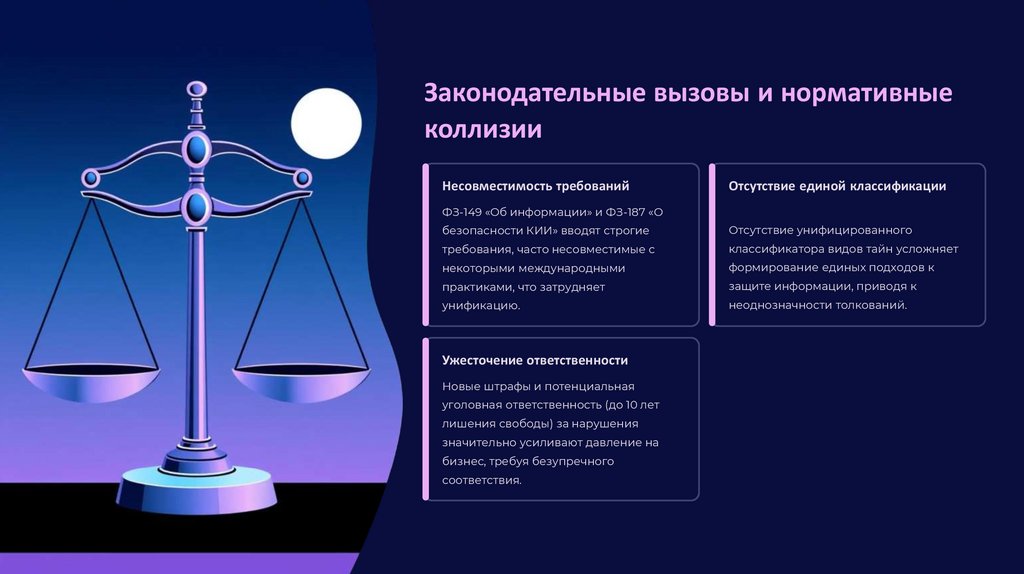 Законодательные вызовы и нормативные коллизии

Несовместимость требований

ФЗ-149 «Об информации» и ФЗ-187 «О безопасности КИИ» вводят строгие требования, часто несовместимые с некоторыми международными практиками, что затрудняет унификацию.

Отсутствие единой классификации

Отсутствие унифицированного классификатора видов тайн усложняет формирование единых подходов к защите информации, приводя к неоднозначности толкований.

Ужесточение ответственности

Новые штрафы и потенциальная уголовная ответственность (до 10 лет лишения свободы) за нарушения значительно усиливают давление на бизнес, требуя безупречного соответствия.